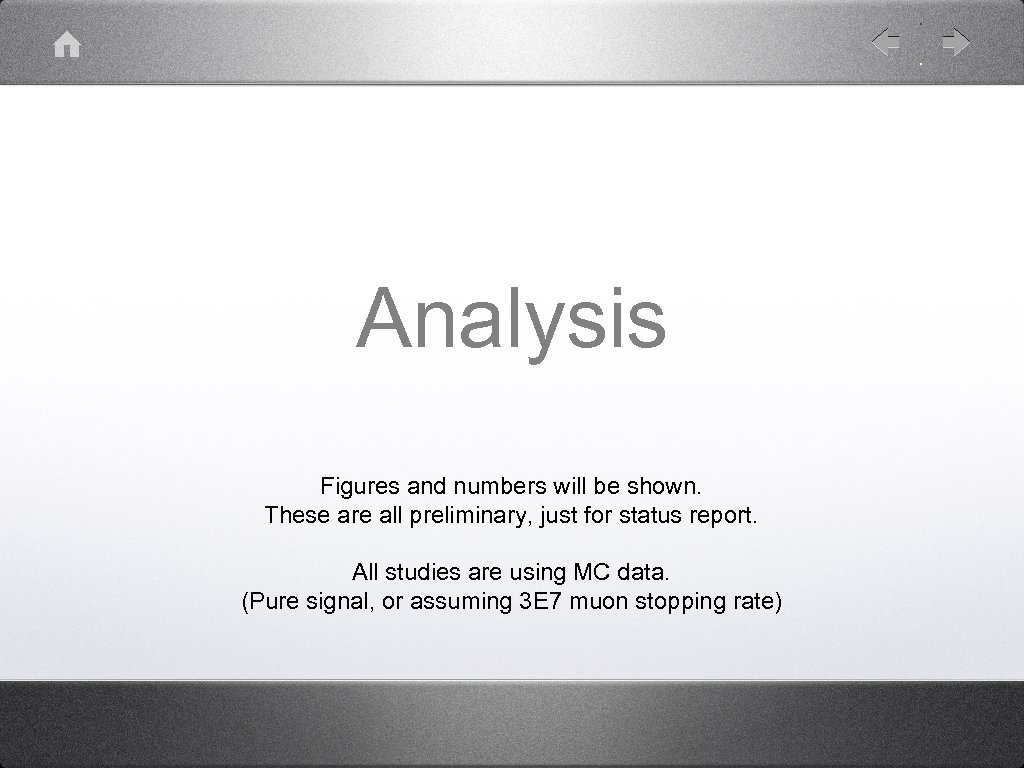 Analysis

Figures and numbers will be shown.
These are all preliminary, just for status report.

All studies are using MC data.
(Pure signal, or assuming 3E7 muon stopping rate)